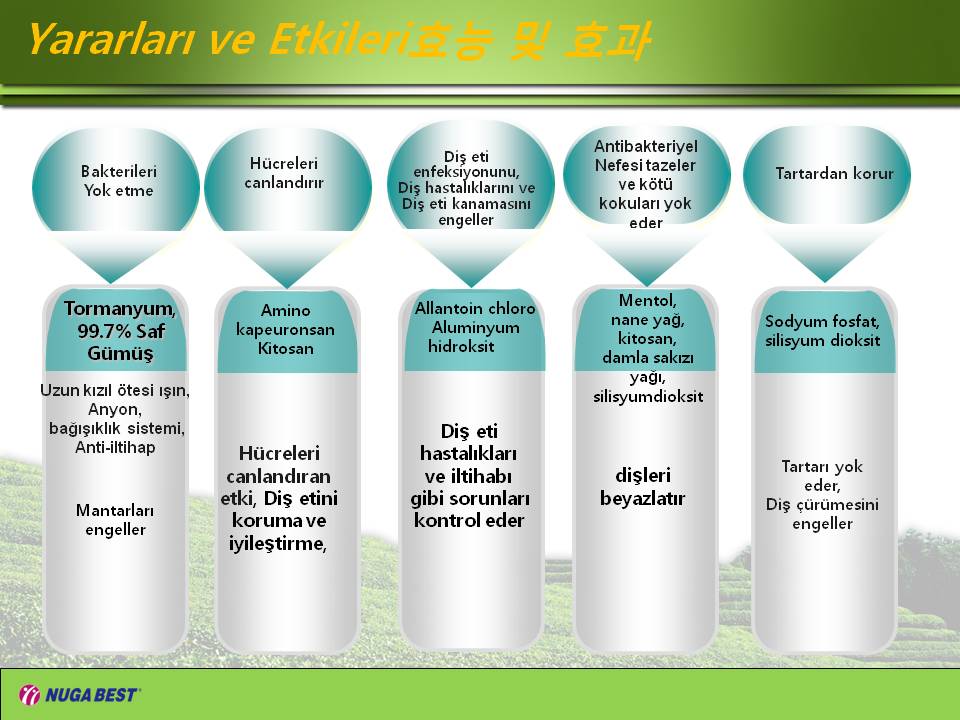 Yararları ve Etkileri효능 및 효과

Bakterileri Yok etme

Hücreleri canlandırır

Diş eti enfeksiyonunu, Diş hastalıklarını ve Diş eti kanamasını engeller

Antibakteriyel Nefesi tazeler ve kötü kokuları yok eder

Tartardan korur

Tormanyum, 99.7% Saf Gümüş

Uzun kızıl ötesi ışın, Anyon, bağışıklık sistemi, Anti-iltihap

Mantarları engeller

Amino kapeuronsan Kitosan

Hücreleri canlandıran etki, Diş etini koruma ve iyileştirme,

Allantoin chloro Aluminyum hidroksit

Diş eti hastalıkları ve iltihabı gibi sorunları kontrol eder

Mentol, nane yağ, kitosan, damla sakızı yağı, silisyumdioksit

dişleri beyazlatır

Sodyum fosfat, silisyum dioksit

Tartarı yok eder, Diş çürümesini engeller

NUGA BEST